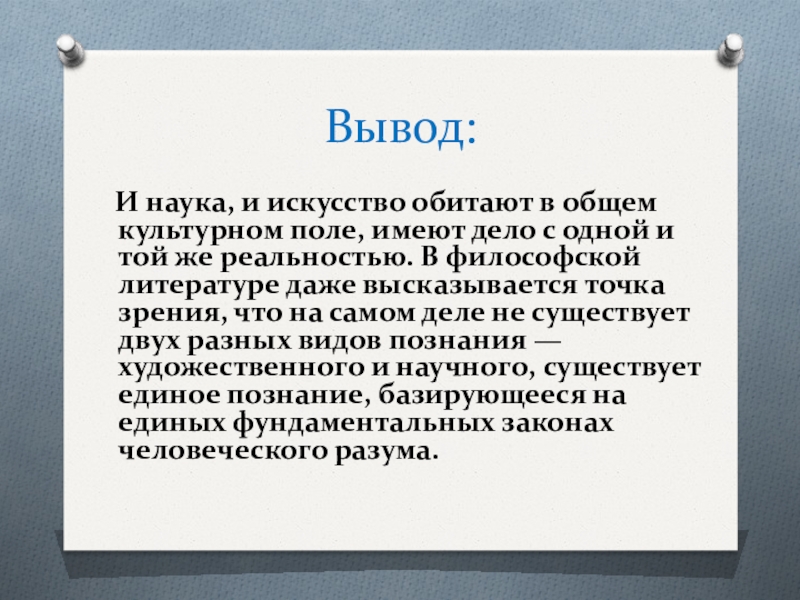 Вывод:

И наука, и искусство обитают в общем культурном поле, имеют дело с одной и той же реальностью. В философской литературе даже высказывается точка зрения, что на самом деле не существует двух разных видов познания — художественного и научного, существует единое познание, базирующееся на единых фундаментальных законах человеческого разума.